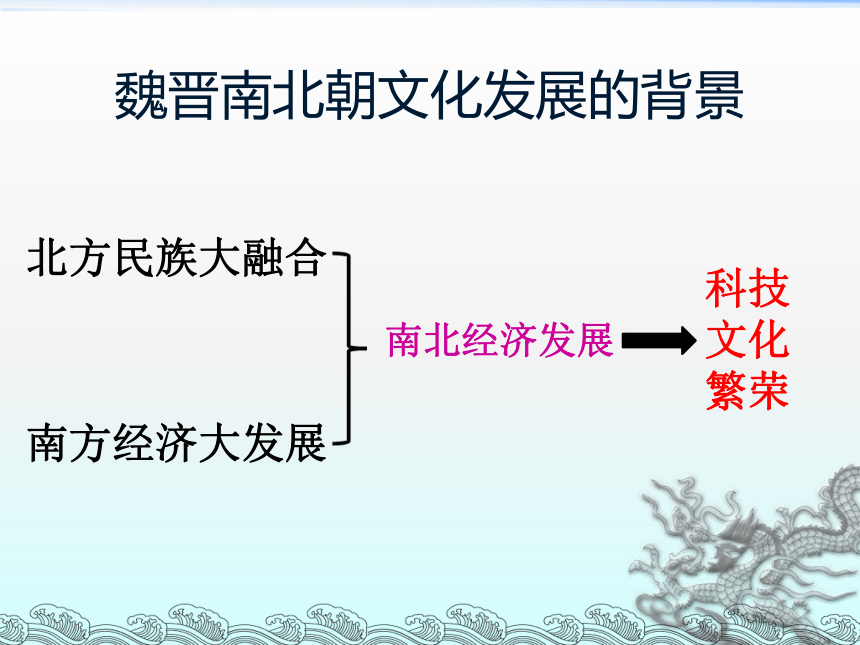 魏晋南北朝文化发展的背景

北方民族大融合

南方经济大发展

南北经济发展

科技
文化
繁荣